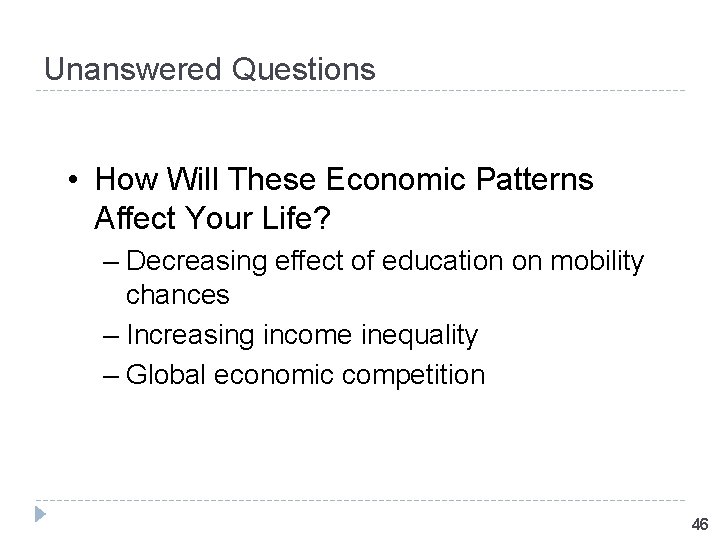 Unanswered Questions

• How Will These Economic Patterns Affect Your Life?
– Decreasing effect of education on mobility chances
– Increasing income inequality
– Global economic competition

46